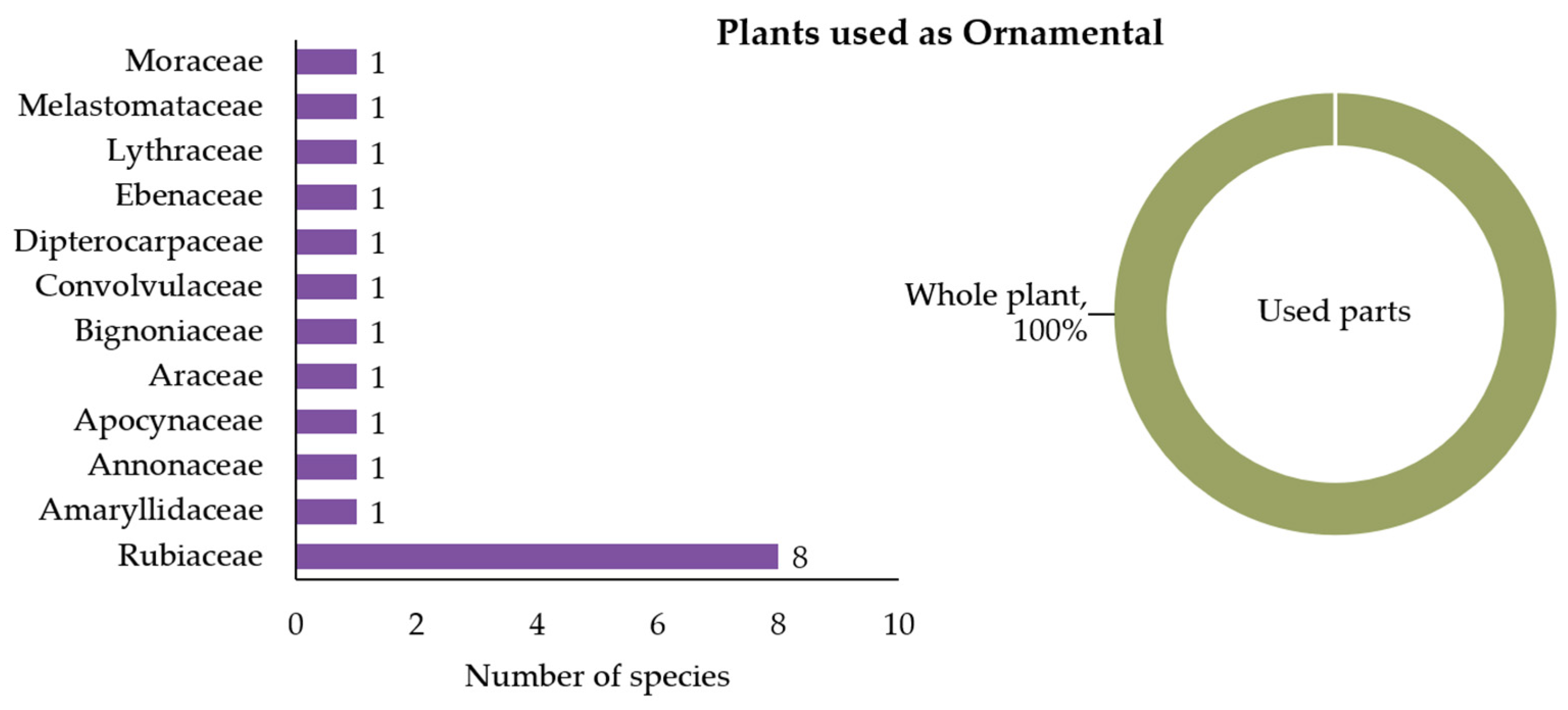 Plants used as Ornamental

Moraceae 1
Melastomataceae 1
Lythraceae 1
Ebenaceae 1
Dipterocarpaceae 1
Convolvulaceae 1
Bignoniaceae 1
Araceae 1
Apocynaceae 1
Annonaceae 1
Amaryllidaceae 1
Rubiaceae 8

0 2 4 6 8 10

Number of species

Whole plant, 100%

Used parts